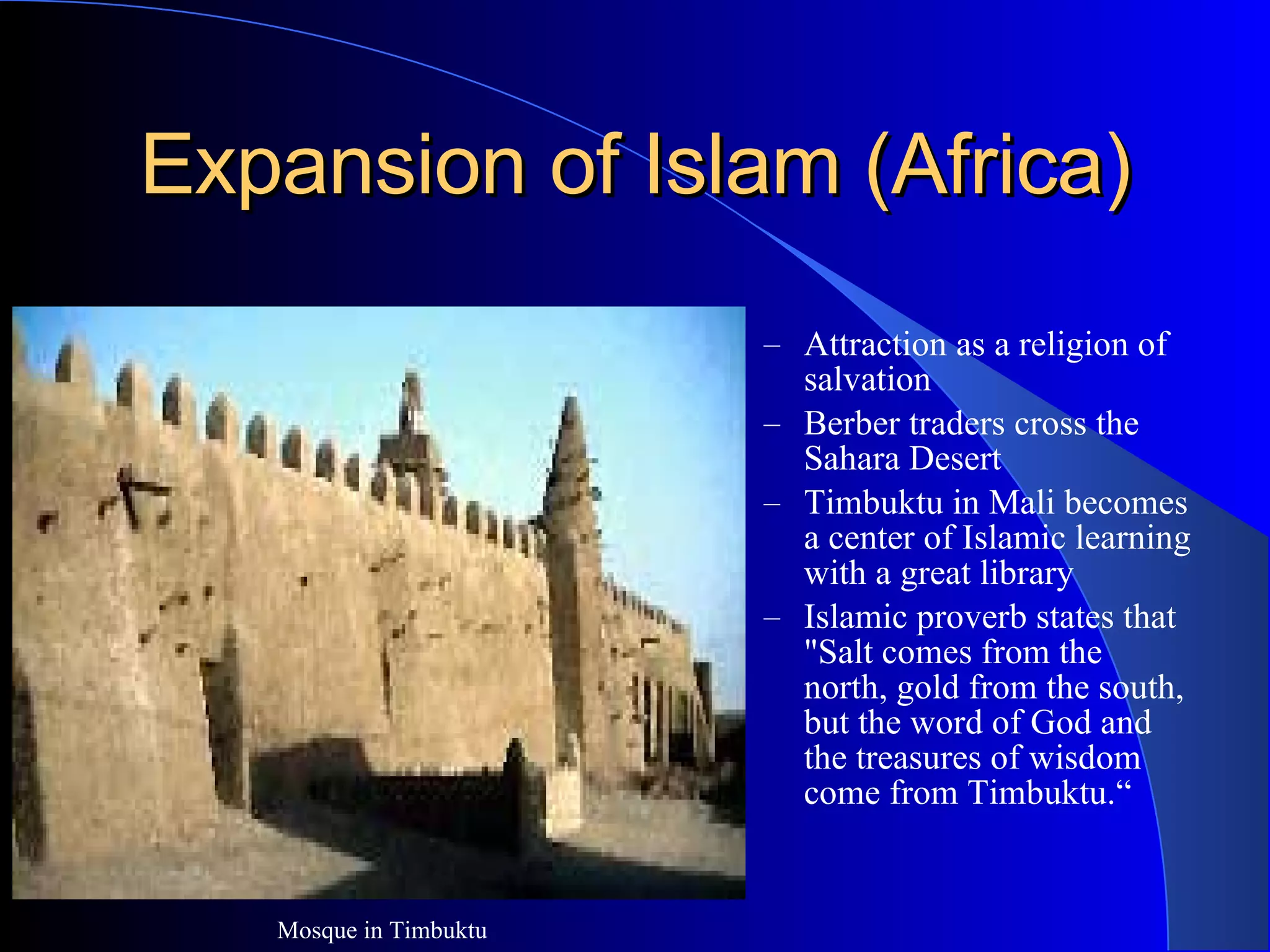 Expansion of Islam (Africa)

– Attraction as a religion of salvation
– Berber traders cross the Sahara Desert
– Timbuktu in Mali becomes a center of Islamic learning with a great library
– Islamic proverb states that "Salt comes from the north, gold from the south, but the word of God and the treasures of wisdom come from Timbuktu.“

Mosque in Timbuktu